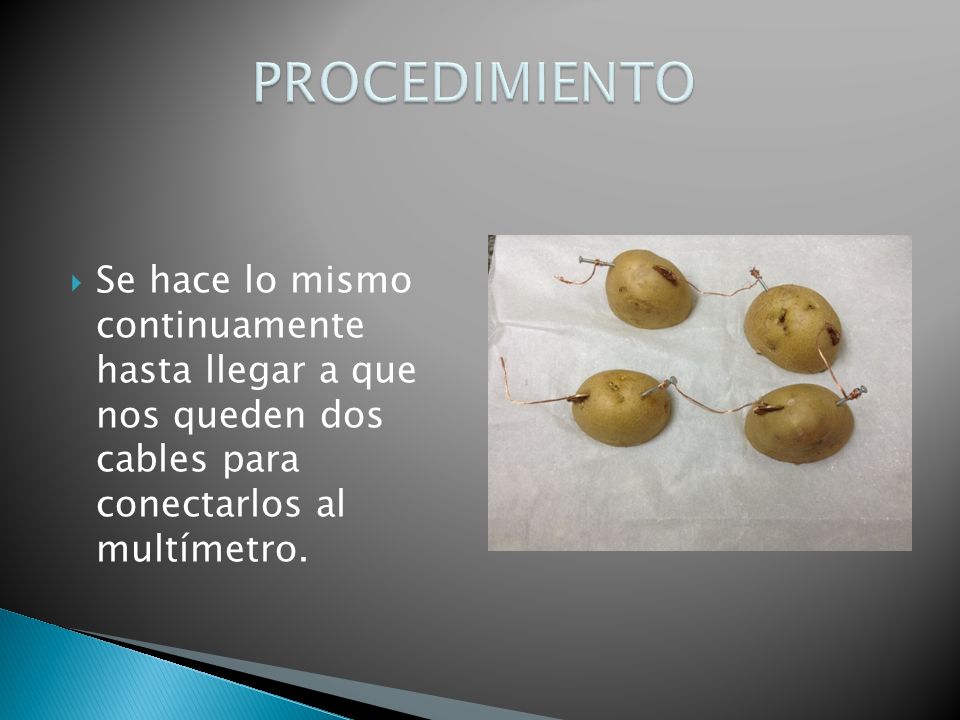 PROCEDIMIENTO

Se hace lo mismo continuamente hasta llegar a que nos queden dos cables para conectarlos al multímetro.